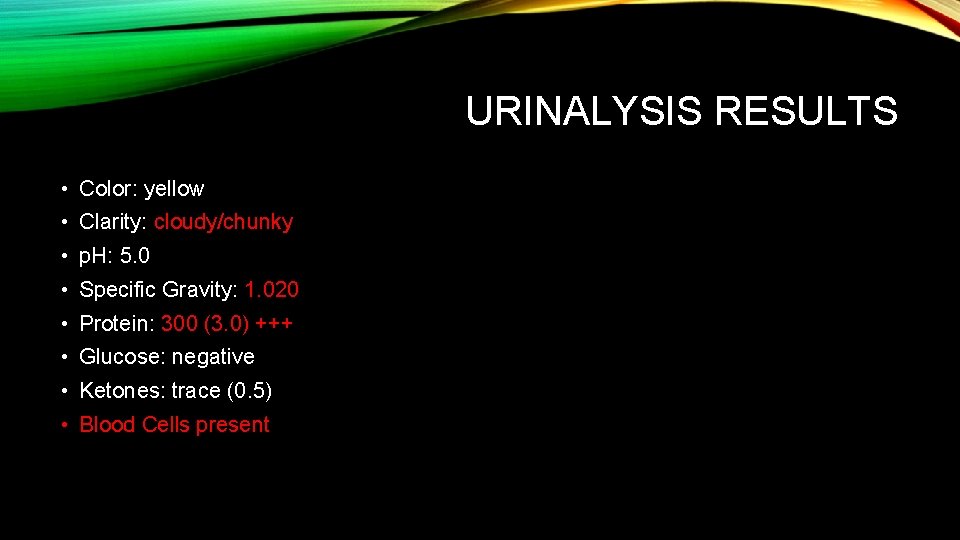 URINALYSIS RESULTS

• Color: yellow
• Clarity: cloudy/chunky
• pH: 5.0
• Specific Gravity: 1.020
• Protein: 300 (3.0) +++
• Glucose: negative
• Ketones: trace (0.5)
• Blood Cells present